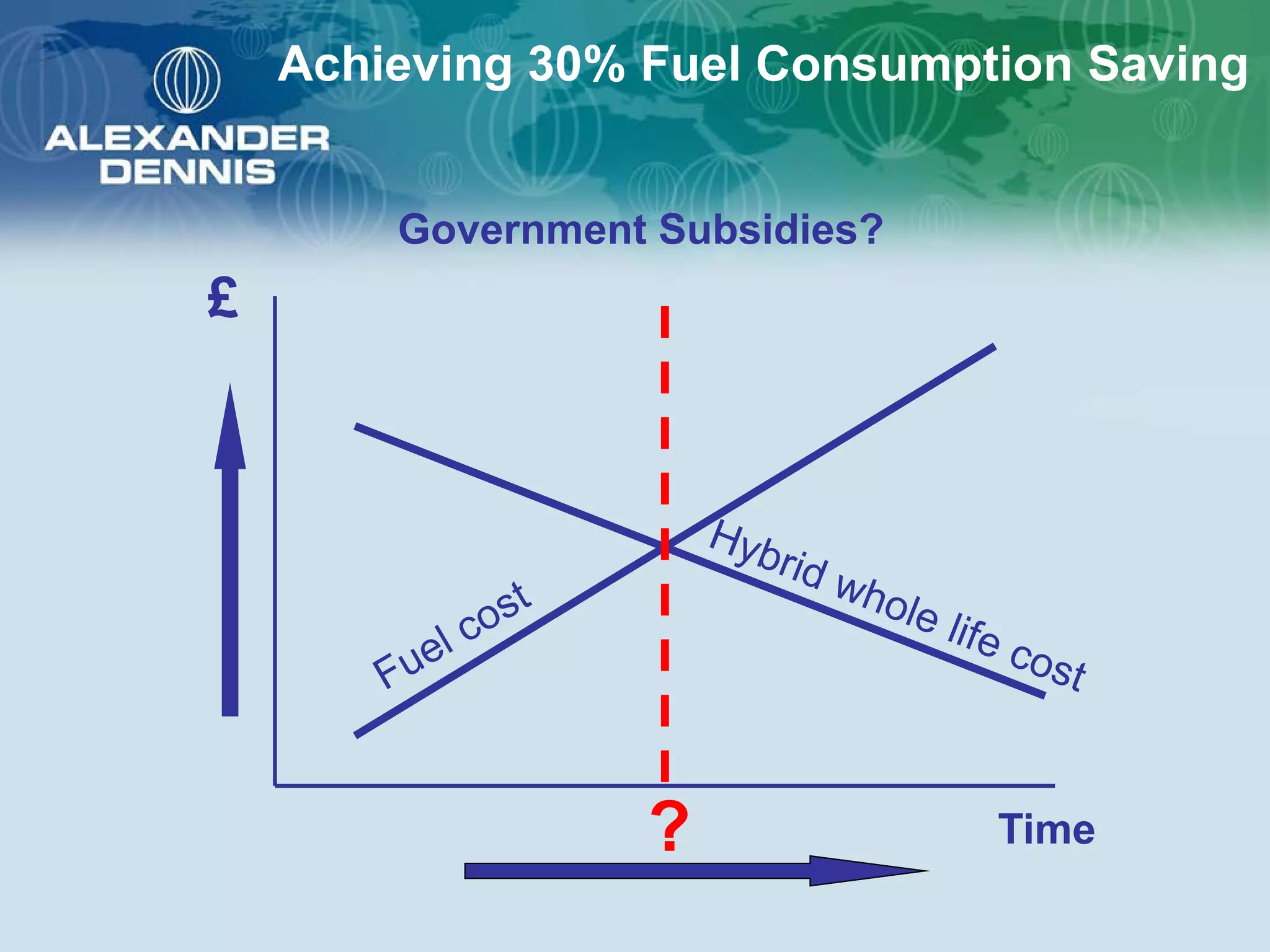 ALEXANDER DENNIS

Achieving 30% Fuel Consumption Saving

Government Subsidies?

£

Fuel cost

Hybrid whole life cost

?

Time